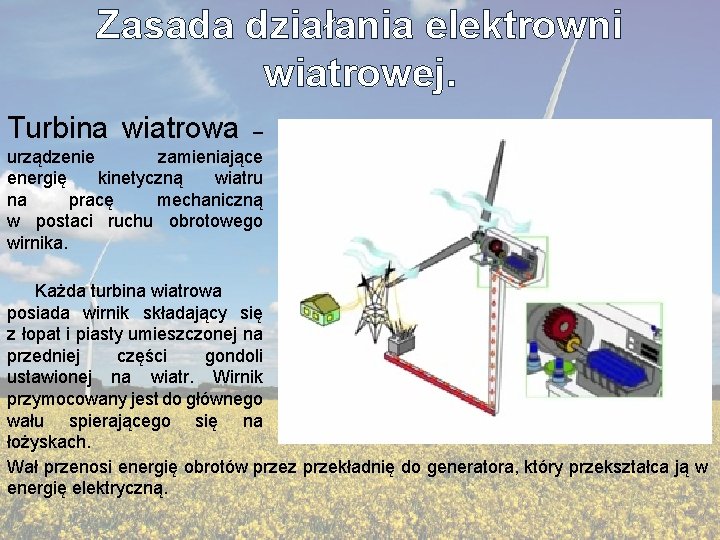 Zasada działania elektrowni wiatrowej.

Turbina wiatrowa – urządzenie zamieniające energię kinetyczną wiatru na pracę mechaniczną w postaci ruchu obrotowego wirnika.

Każda turbina wiatrowa posiada wirnik składający się z łopat i piasty umieszczonej na przedniej części gondoli ustawionej na wiatr. Wirnik przymocowany jest do głównego wału spierającego się na łożyskach.

Wał przenosi energię obrotów przez przekładnię do generatora, który przekształca ją w energię elektryczną.